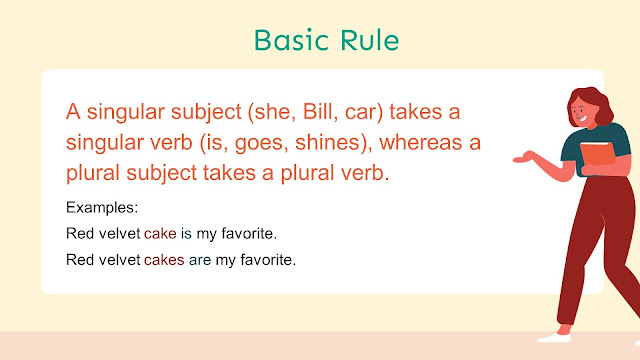 Basic Rule

A singular subject (she, Bill, car) takes a singular verb (is, goes, shines), whereas a plural subject takes a plural verb.

Examples:

Red velvet cake is my favorite.

Red velvet cakes are my favorite.